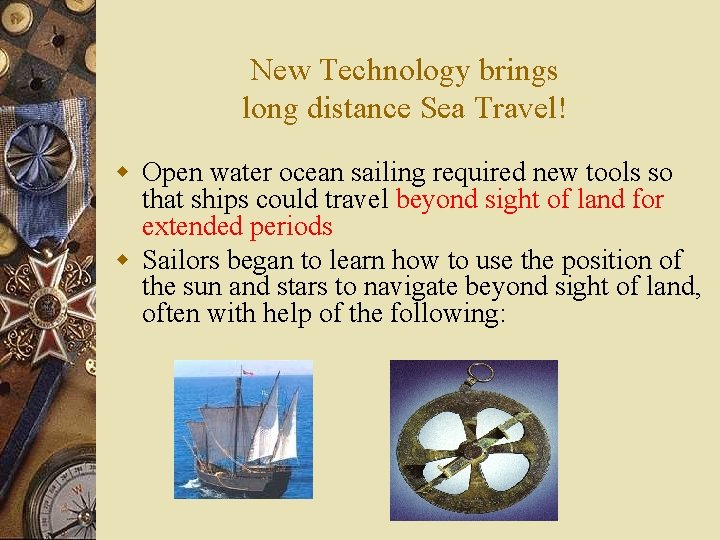 New Technology brings long distance Sea Travel!

Open water ocean sailing required new tools so that ships could travel beyond sight of land for extended periods

Sailors began to learn how to use the position of the sun and stars to navigate beyond sight of land, often with help of the following: